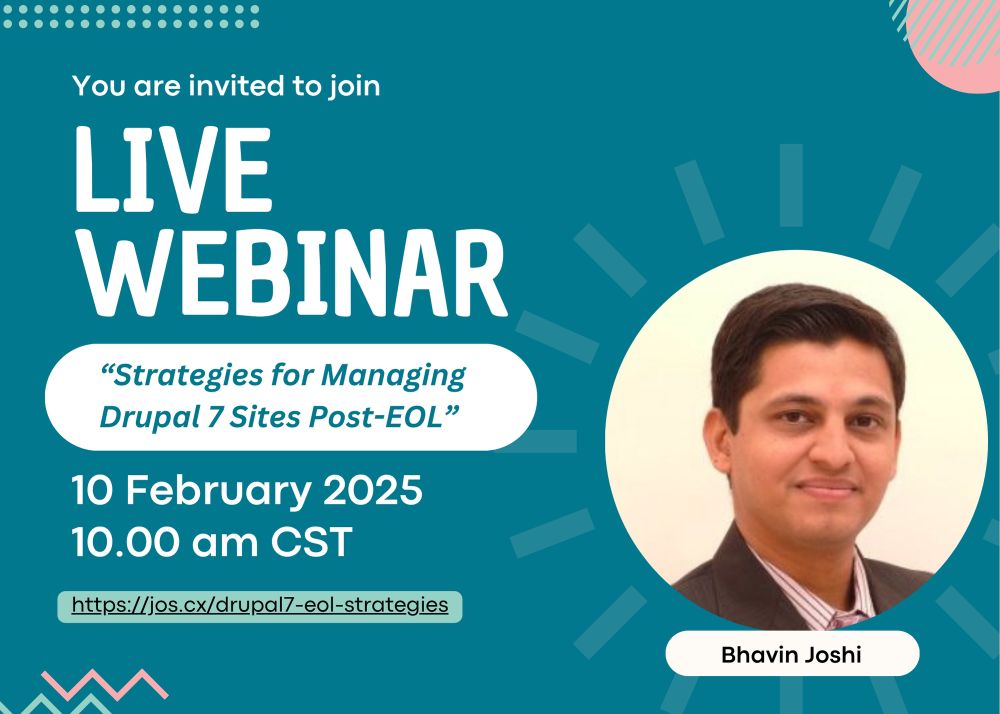 You are invited to join

LIVE WEBINAR

“Strategies for Managing Drupal 7 Sites Post-EOL”

10 February 2025
10.00 am CST

https://jos.cx/drupal7-eol-strategies

Bhavin Joshi